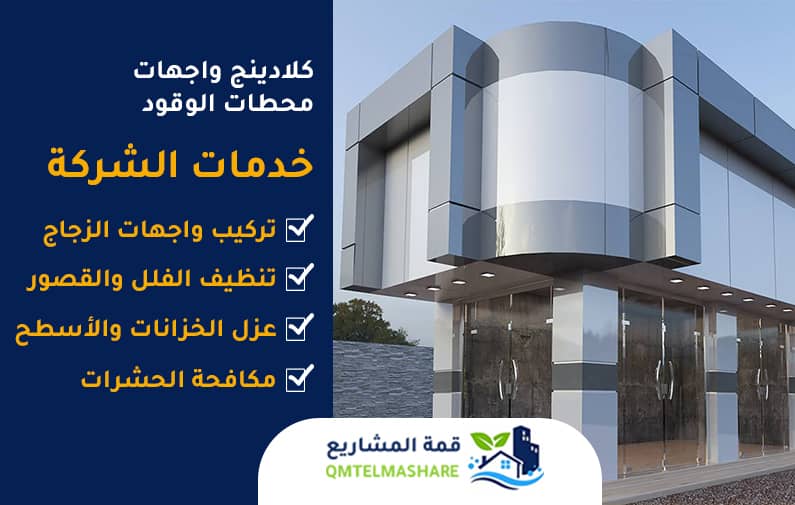 كلادينج واجهات
محطات الوقود

خدمات الشركة

تركيب واجهات الزجاج
تنظيف الفلل والقصور
عزل الخزانات والأسطح
مكافحة الحشرات

قمة المشاريع
QMTELMASHARE